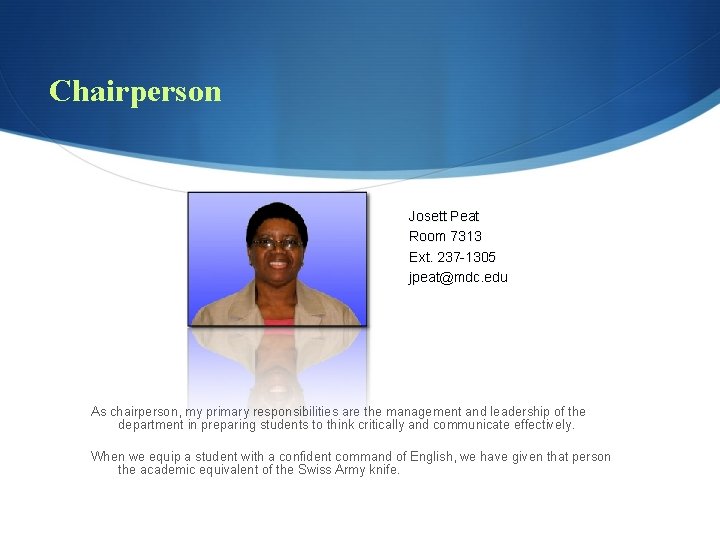 Chairperson

Josett Peat
Room 7313
Ext. 237-1305
jpeat@mdc.edu

As chairperson, my primary responsibilities are the management and leadership of the department in preparing students to think critically and communicate effectively.

When we equip a student with a confident command of English, we have given that person the academic equivalent of the Swiss Army knife.